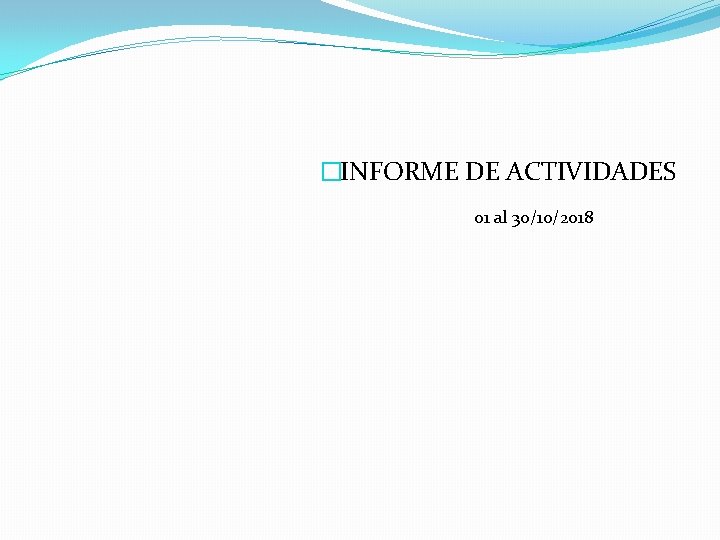 INFORME DE ACTIVIDADES

01 al 30/10/2018